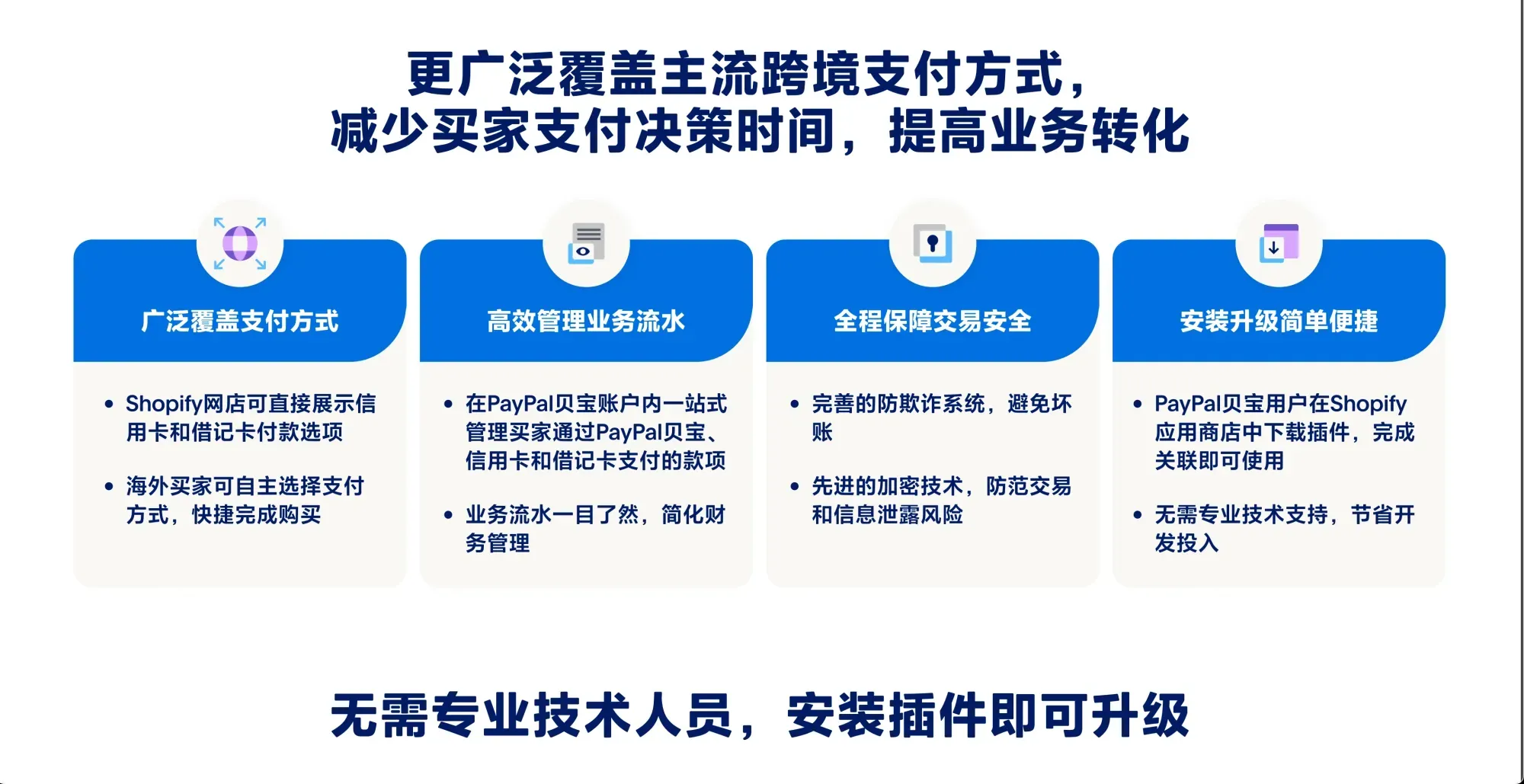 更广泛覆盖主流跨境支付方式，
减少买家支付决策时间，提高业务转化

广泛覆盖支付方式

• Shopify网店可直接展示信用卡和借记卡付款选项

• 海外买家可自主选择支付方式，快捷完成购买

高效管理业务流水

• 在PayPal贝宝账户内一站式管理买家通过PayPal贝宝、信用卡和借记卡支付的款项

• 业务流水一目了然，简化财务管理

全程保障交易安全

• 完善的防欺诈系统，避免坏账

• 先进的加密技术，防范交易和信息泄露风险

安装升级简单便捷

• PayPal贝宝用户在Shopify应用商店中下载插件，完成关联即可使用

• 无需专业技术支持，节省开发投入

无需专业技术人员，安装插件即可升级